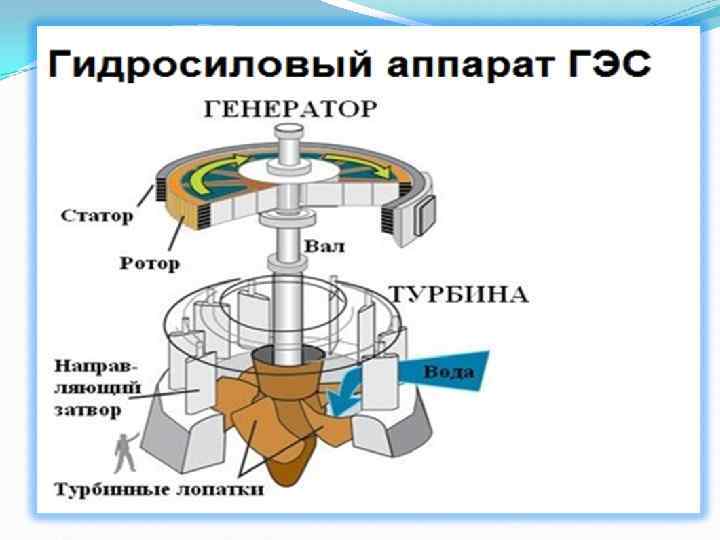 Гидросиловый аппарат ГЭС

ГЕНЕРАТОР

Статор

Ротор

Вал

ТУРБИНА

Направляющий затвор

Вода

Турбинные лопатки